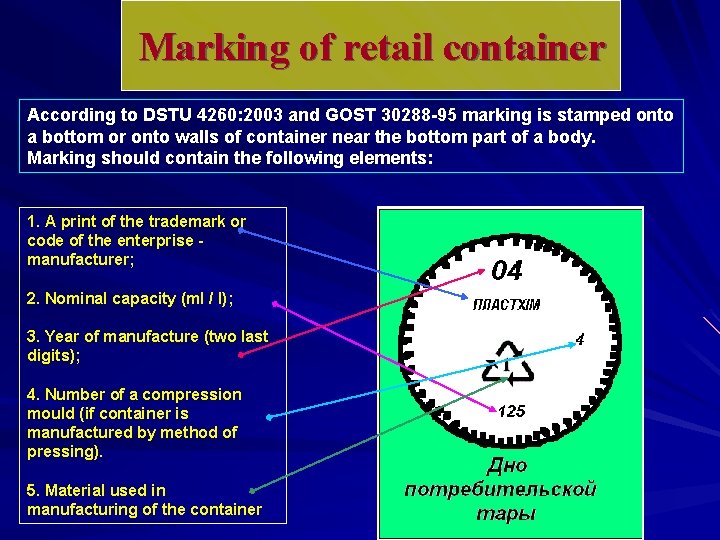 Marking of retail container

According to DSTU 4260:2003 and GOST 30288-95 marking is stamped onto a bottom or onto walls of container near the bottom part of a body. Marking should contain the following elements:

1. A print of the trademark or code of the enterprise - manufacturer;

2. Nominal capacity (ml / l);

3. Year of manufacture (two last digits);

4. Number of a compression mould (if container is manufactured by method of pressing).

5. Material used in manufacturing of the container

04

ПЛАСТХІМ

4

1

125

Дно потребительской тары